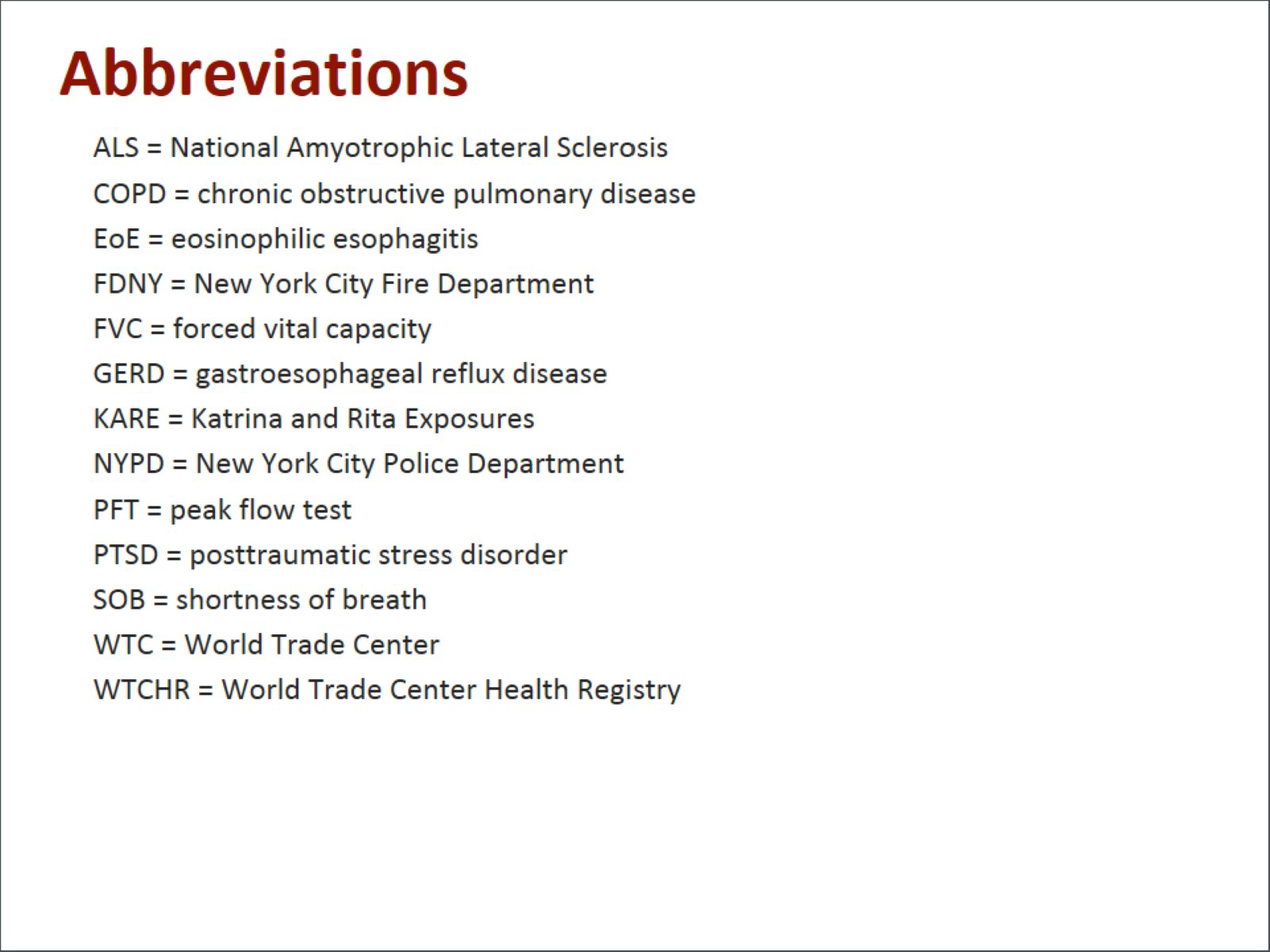 Abbreviations

ALS = National Amyotrophic Lateral Sclerosis

COPD = chronic obstructive pulmonary disease

EoE = eosinophilic esophagitis

FDNY = New York City Fire Department

FVC = forced vital capacity

GERD = gastroesophageal reflux disease

KARE = Katrina and Rita Exposures

NYPD = New York City Police Department

PFT = peak flow test

PTSD = posttraumatic stress disorder

SOB = shortness of breath

WTC = World Trade Center

WTCHR = World Trade Center Health Registry